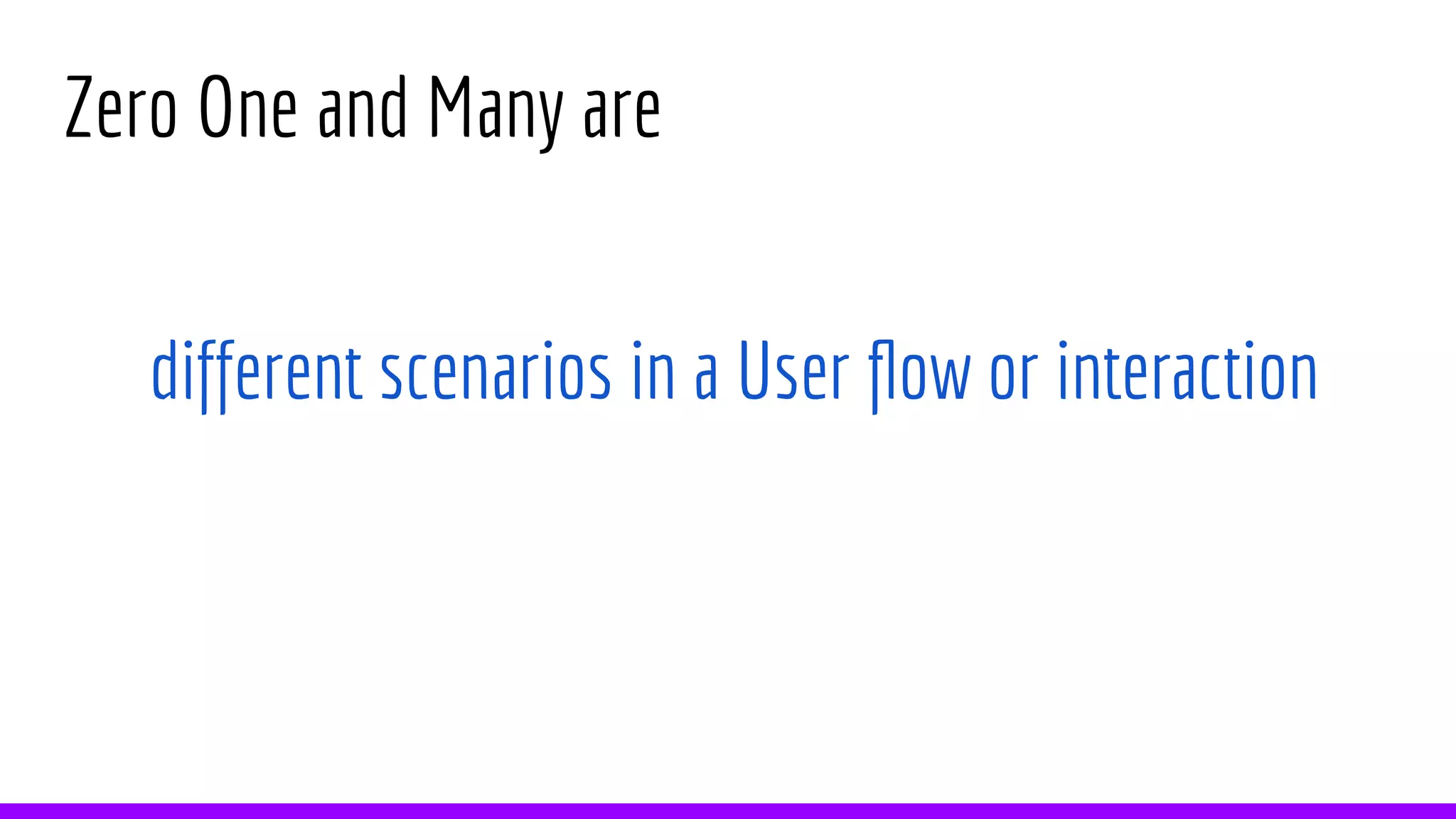 Zero One and Many are

different scenarios in a User flow or interaction